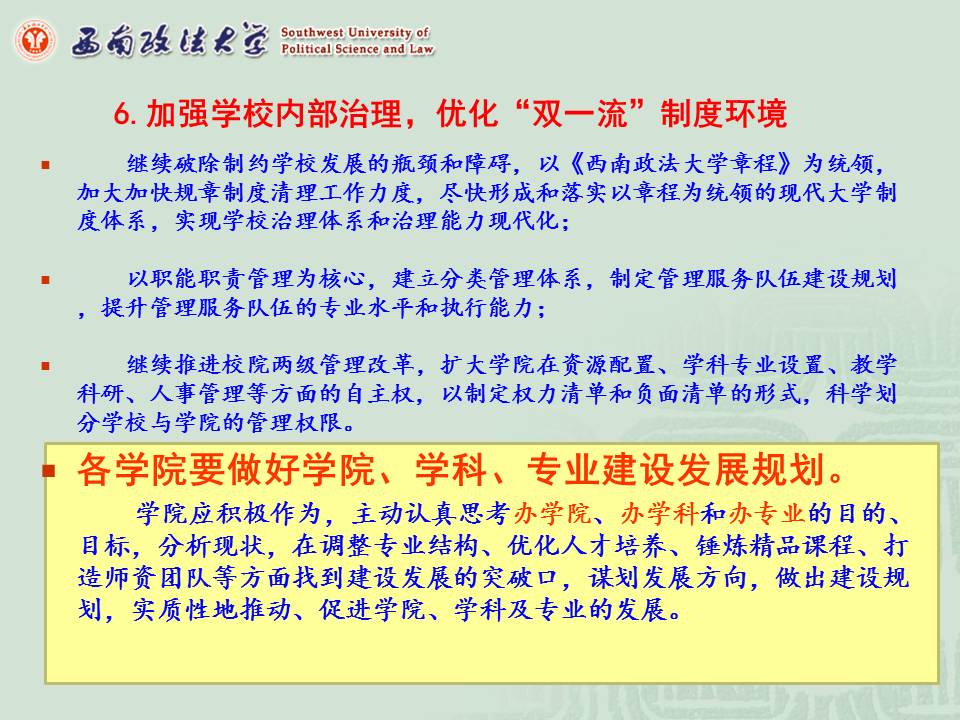 西南政法大学 Southwest University of Political Science and Law

6. 加强学校内部治理，优化“双一流”制度环境

继续破除制约学校发展的瓶颈和障碍，以《西南政法大学章程》为统领，加大加快规章制度清理工作力度，尽快形成和落实以章程为统领的现代大学制度体系，实现学校治理体系和治理能力现代化；

以职能职责管理为核心，建立分类管理体系，制定管理服务队伍建设规划，提升管理服务队伍的专业水平和执行能力；

继续推进校院两级管理改革，扩大学院在资源配置、学科专业设置、教学科研、人事管理等方面的自主权，以制定权力清单和负面清单的形式，科学划分学校与学院的管理权限。

各学院要做好学院、学科、专业建设发展规划。

学院应积极作为，主动认真思考办学院、办学科和办专业的目的、目标，分析现状，在调整专业结构、优化人才培养、锤炼精品课程、打造师资团队等方面找到建设发展的突破口，谋划发展方向，做出建设规划，实质性地推动、促进学院、学科及专业的发展。